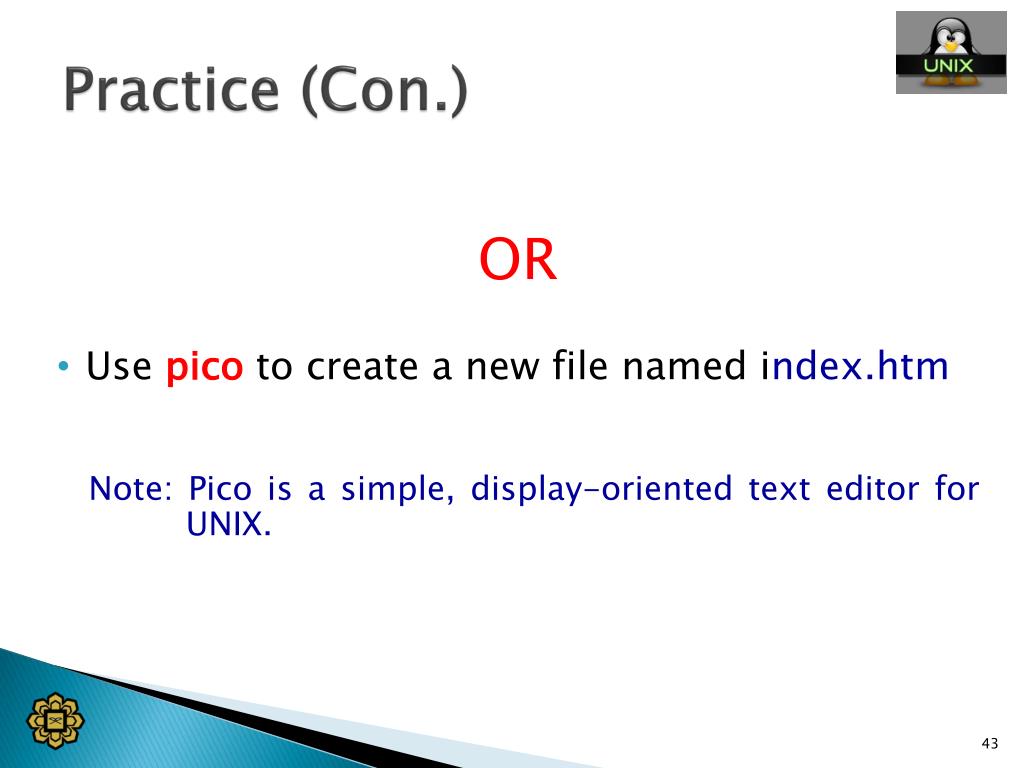 Practice (Con.)

UNIX

OR

• Use pico to create a new file named index.htm

Note: Pico is a simple, display-oriented text editor for UNIX.

43